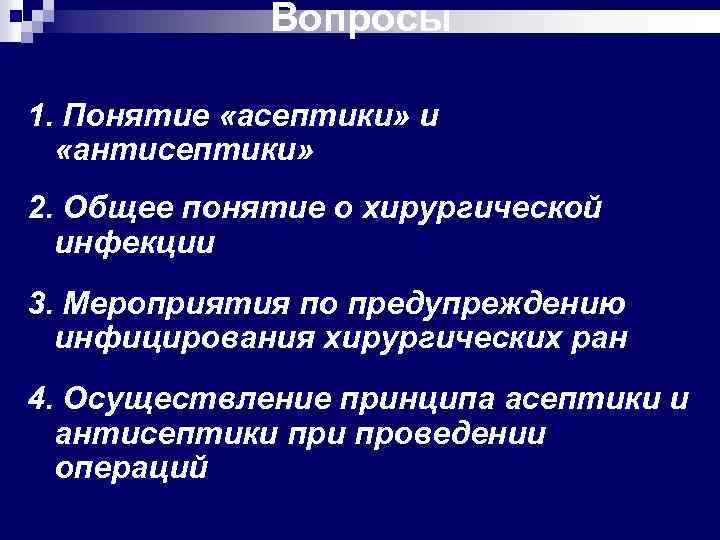 Вопросы

1. Понятие «асептики» и «антисептики»

2. Общее понятие о хирургической инфекции

3. Мероприятия по предупреждению инфицирования хирургических ран

4. Осуществление принципа асептики и антисептики при проведении операций